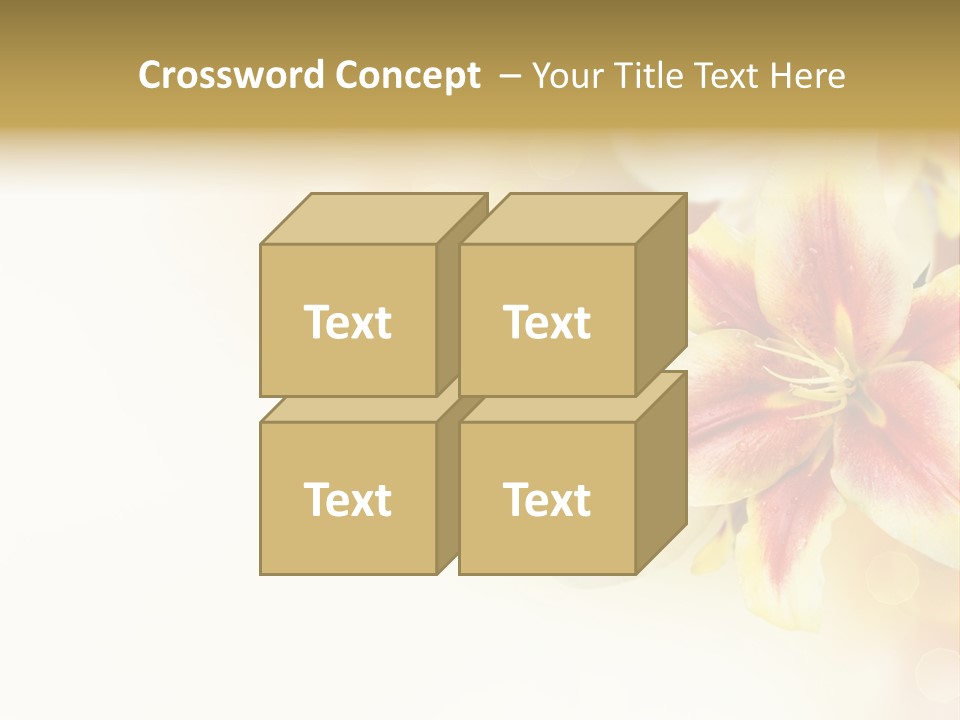 Crossword Concept – Your Title Text Here

Text

Text

Text

Text